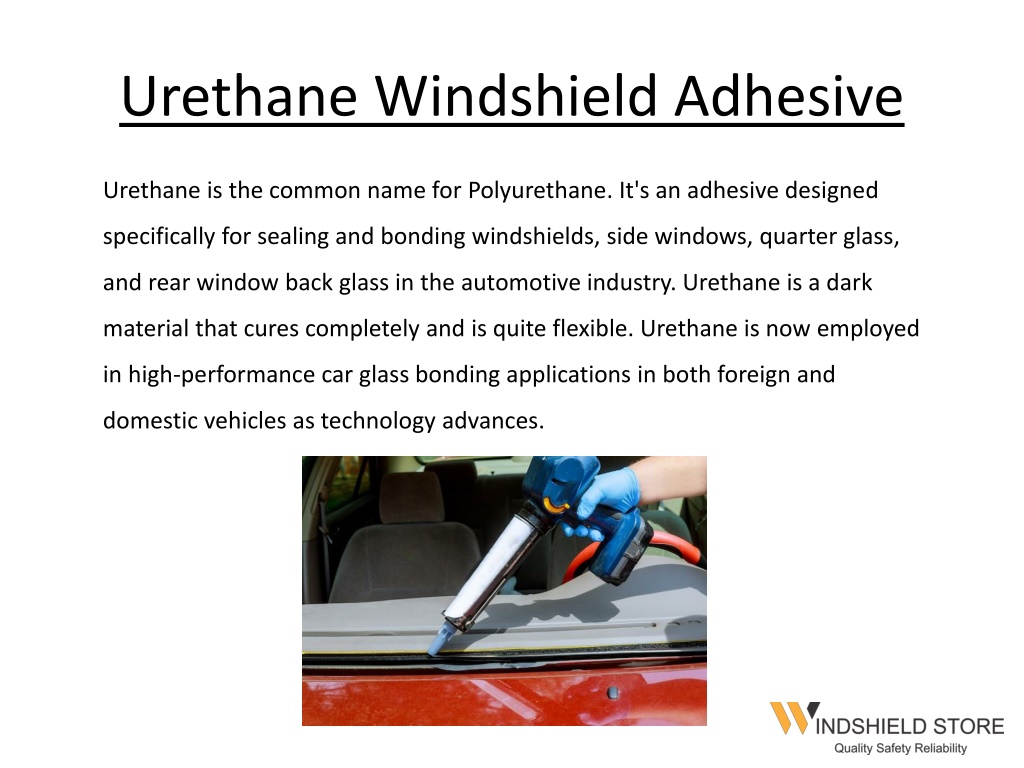 Urethane Windshield Adhesive

Urethane is the common name for Polyurethane. It's an adhesive designed specifically for sealing and bonding windshields, side windows, quarter glass, and rear window back glass in the automotive industry. Urethane is a dark material that cures completely and is quite flexible. Urethane is now employed in high-performance car glass bonding applications in both foreign and domestic vehicles as technology advances.

WINDSHIELD STORE
Quality Safety Reliability